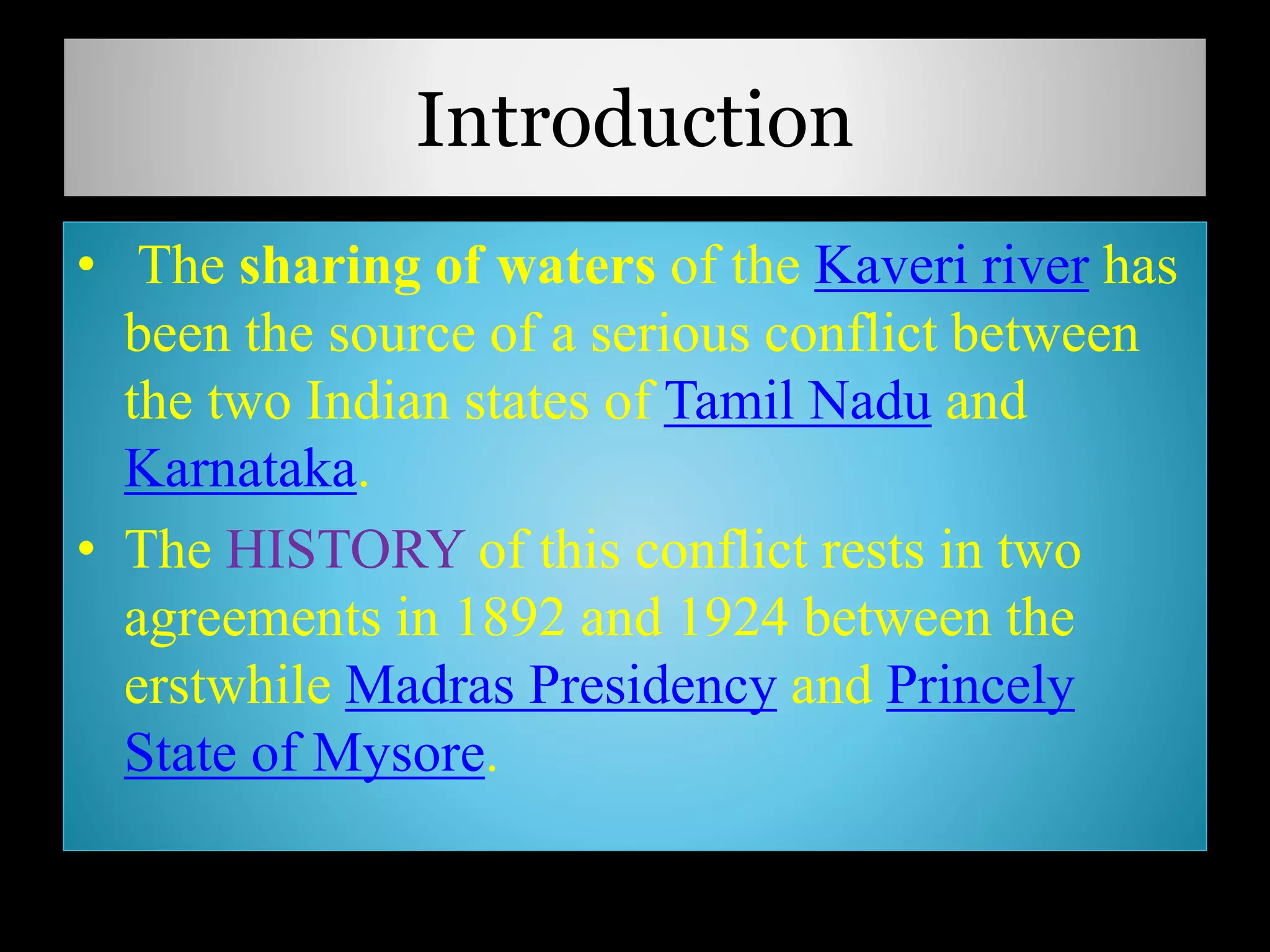 Introduction

• The sharing of waters of the Kaveri river has been the source of a serious conflict between the two Indian states of Tamil Nadu and Karnataka.

• The HISTORY of this conflict rests in two agreements in 1892 and 1924 between the erstwhile Madras Presidency and Princely State of Mysore.